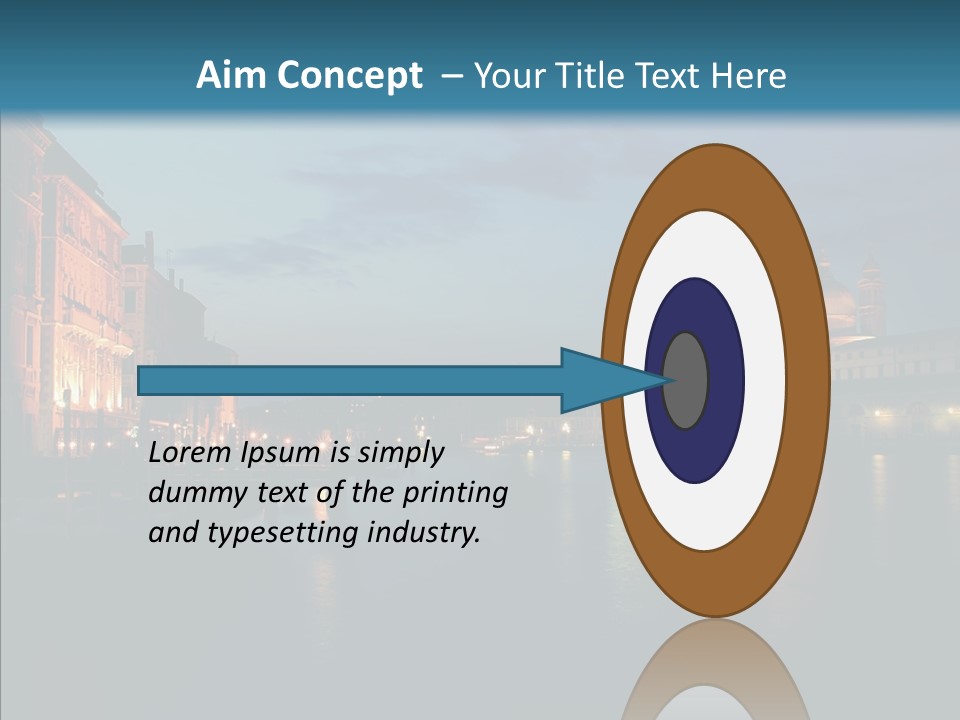 Aim Concept – Your Title Text Here

Lorem Ipsum is simply dummy text of the printing and typesetting industry.